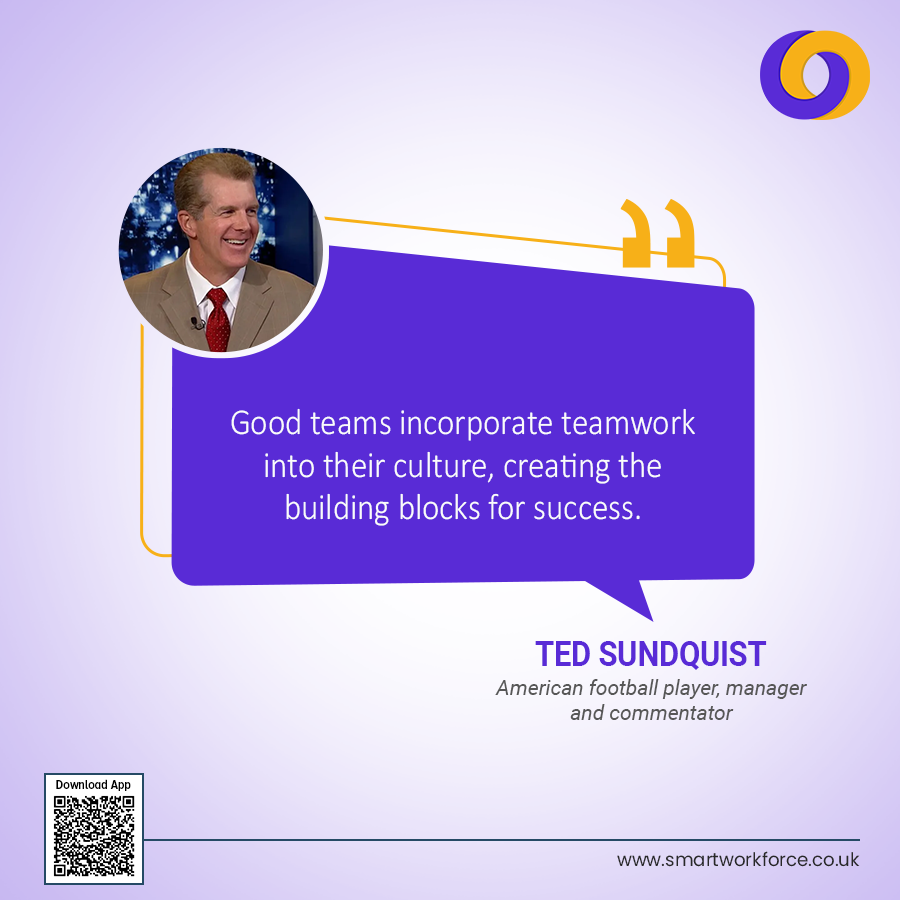 Good teams incorporate teamwork into their culture, creating the building blocks for success.

TED SUNDQUIST
American football player, manager and commentator

Download App

www.smartworkforce.co.uk